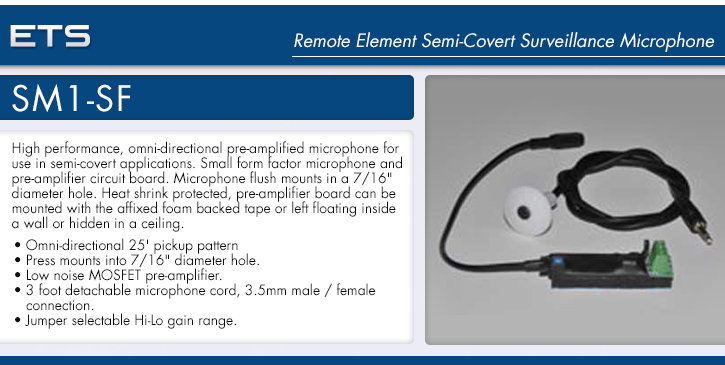 ETS

Remote Element Semi-Covert Surveillance Microphone

SM1-SF

High performance, omni-directional pre-amplified microphone for use in semi-covert applications. Small form factor microphone and pre-amplifier circuit board. Microphone flush mounts in a 7/16" diameter hole. Heat shrink protected, pre-amplifier board can be mounted with the affixed foam backed tape or left floating inside a wall or hidden in a ceiling.

• Omni-directional 25' pickup pattern
• Press mounts into 7/16" diameter hole.
• Low noise MOSFET pre-amplifier.
• 3 foot detachable microphone cord, 3.5mm male / female connection.
• Jumper selectable Hi-Lo gain range.